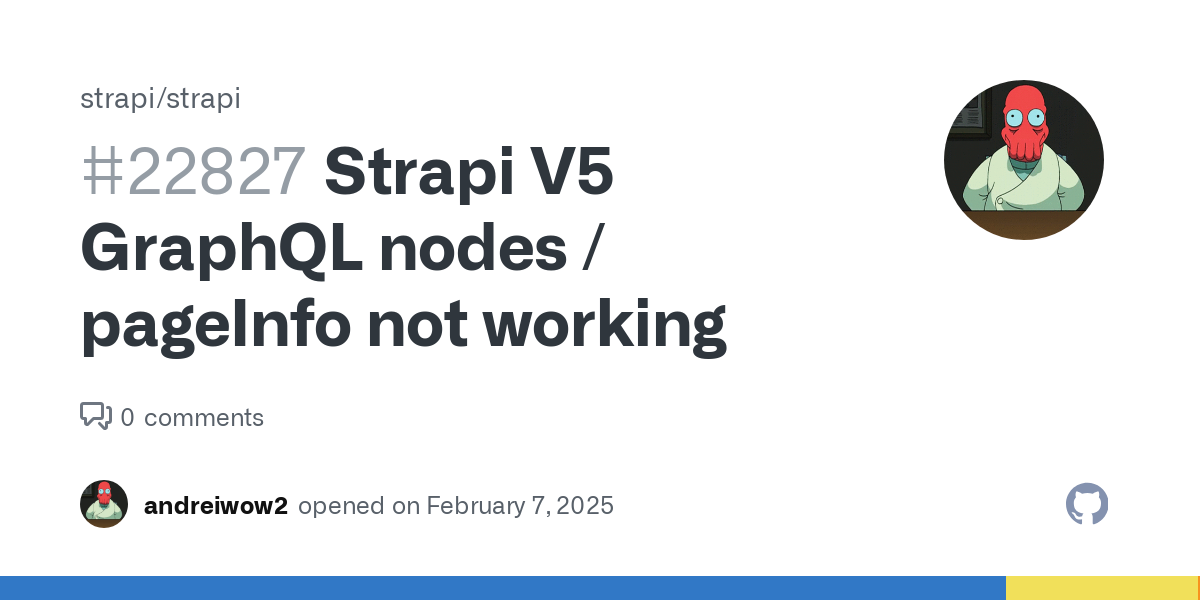 strapi/strapi

#22827 Strapi V5 GraphQL nodes / pageInfo not working

0 comments

andreiwow2 opened on February 7, 2025